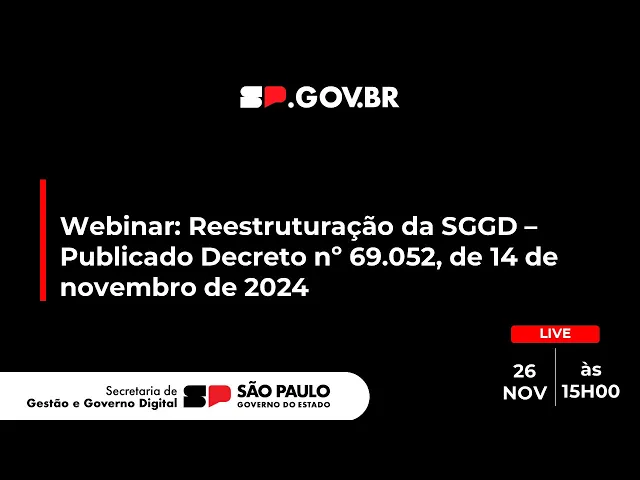 SP.GOV.BR

Webinar: Reestruturação da SGGD – Publicado Decreto n° 69.052, de 14 de novembro de 2024

LIVE

26 NOV

às 15H00

Secretaria de Gestão e Governo Digital

SP SÃO PAULO GOVERNO DO ESTADO